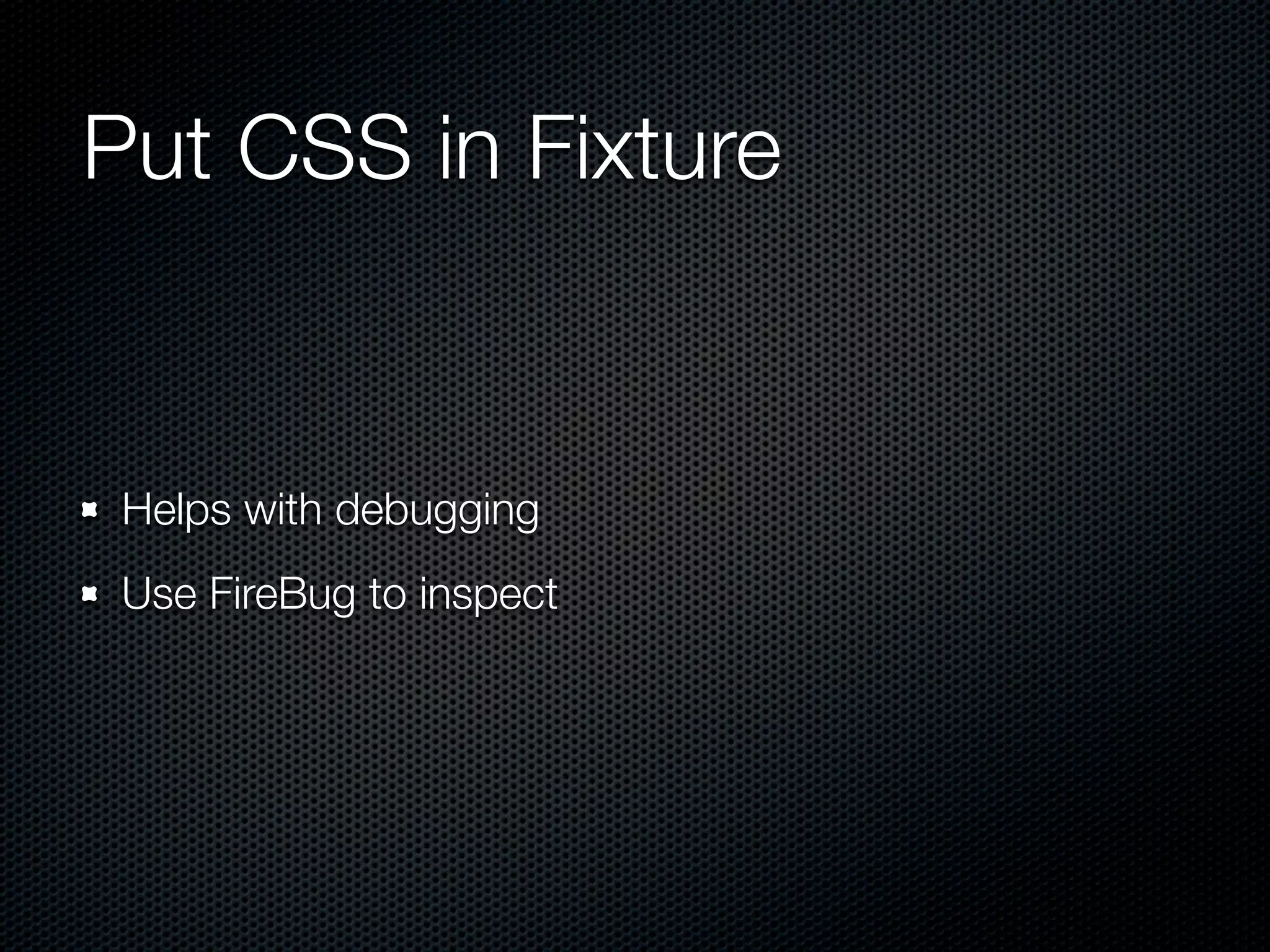 Put CSS in Fixture

- Helps with debugging
- Use FireBug to inspect